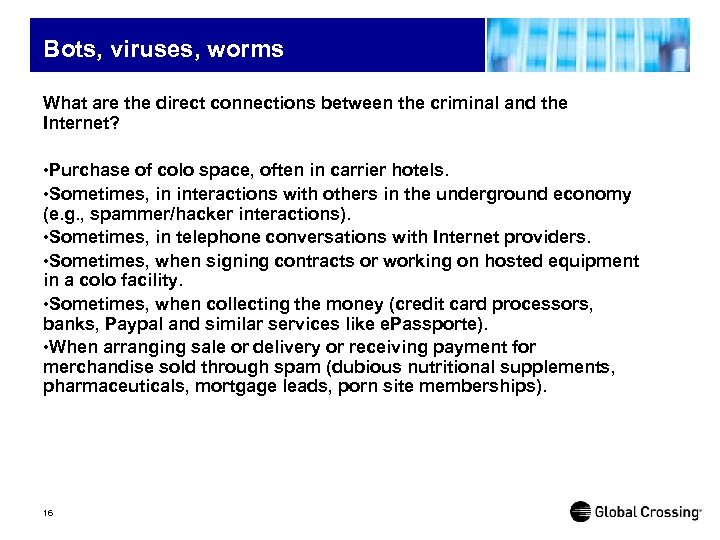 Bots, viruses, worms

What are the direct connections between the criminal and the Internet?

•Purchase of colo space, often in carrier hotels.

•Sometimes, in interactions with others in the underground economy (e.g., spammer/hacker interactions).

•Sometimes, in telephone conversations with Internet providers.

•Sometimes, when signing contracts or working on hosted equipment in a colo facility.

•Sometimes, when collecting the money (credit card processors, banks, Paypal and similar services like ePassporte).

•When arranging sale or delivery or receiving payment for merchandise sold through spam (dubious nutritional supplements, pharmaceuticals, mortgage leads, porn site memberships).

16

Global Crossing